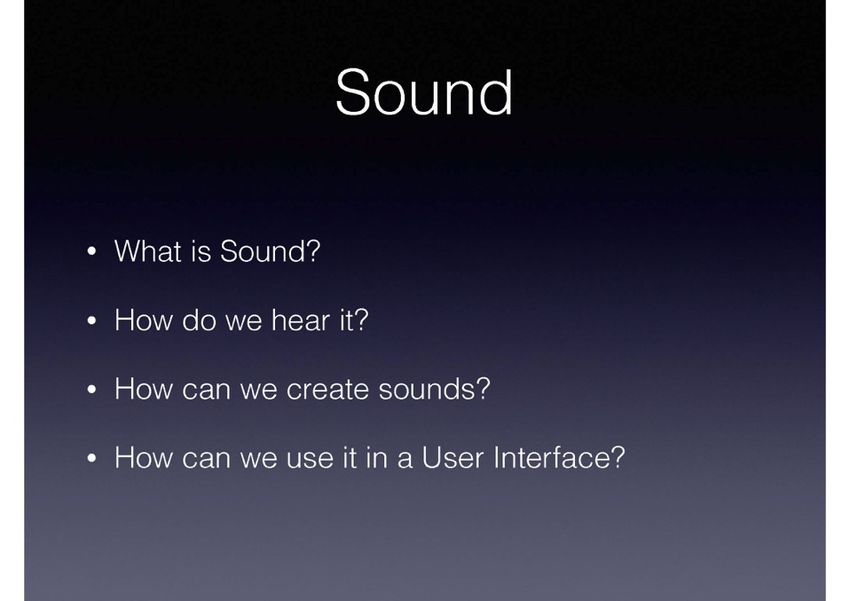 Sound

• What is Sound?

• How do we hear it?

• How can we create sounds?

• How can we use it in a User Interface?